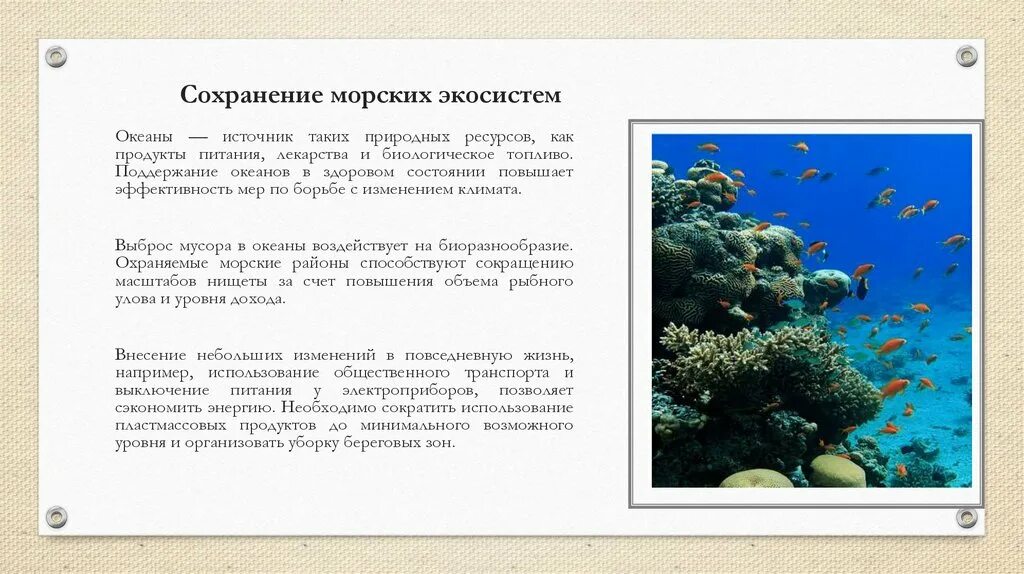 Сохранение морских экосистем

Океаны — источник таких природных ресурсов, как продукты питания, лекарства и биологическое топливо. Поддержание океанов в здоровом состоянии повышает эффективность мер по борьбе с изменением климата.

Выброс мусора в океаны воздействует на биоразнообразие. Охраняемые морские районы способствуют сокращению масштабов нищеты за счет повышения объема рыбного улова и уровня дохода.

Внесение небольших изменений в повседневную жизнь, например, использование общественного транспорта и выключение питания у электроприборов, позволяет сэкономить энергию. Необходимо сократить использование пластмассовых продуктов до минимального возможного уровня и организовать уборку береговых зон.